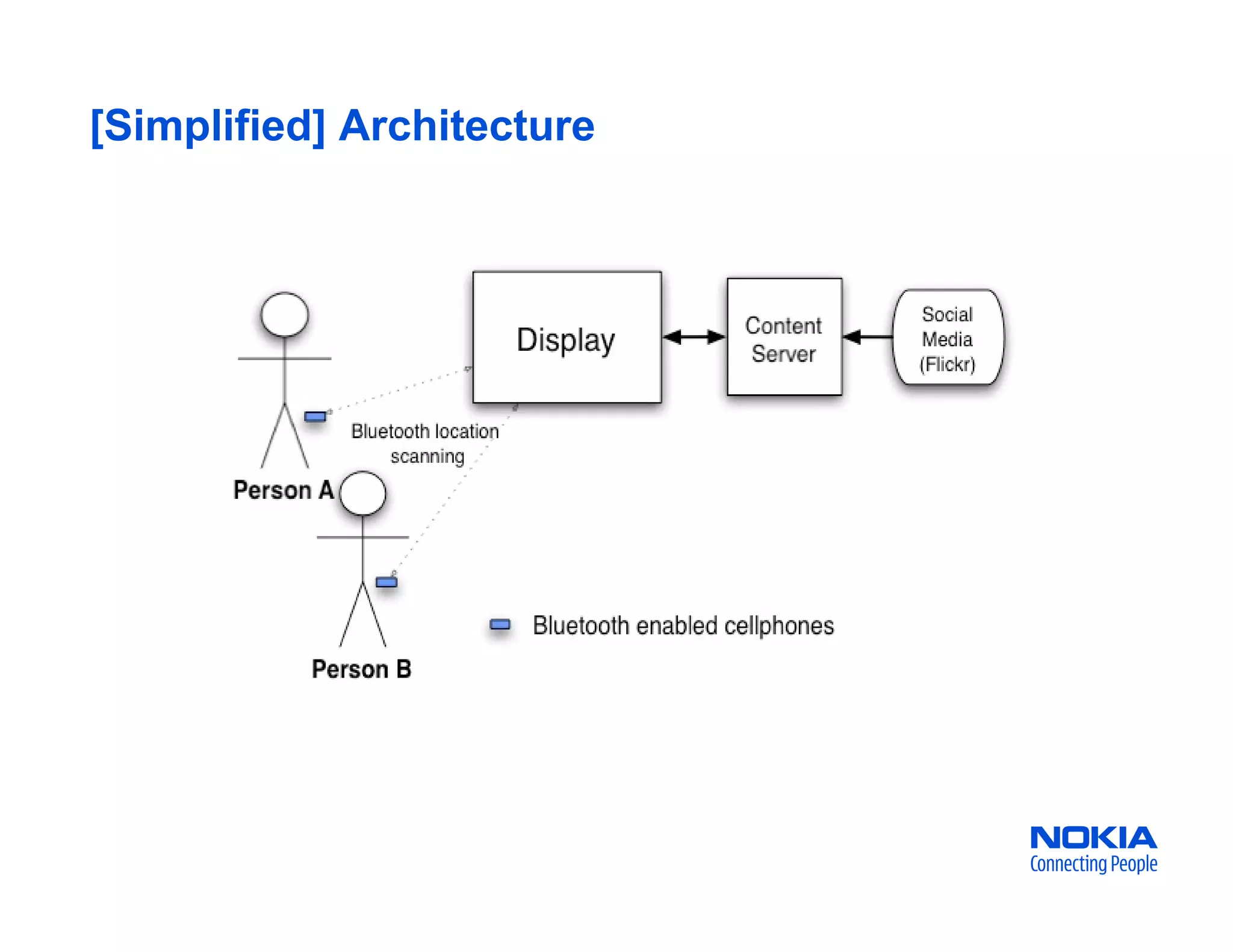 [Simplified] Architecture

Display

Content Server

Social Media (Flickr)

Bluetooth location scanning

Person A

Person B

Bluetooth enabled cellphones

NOKIA
Connecting People